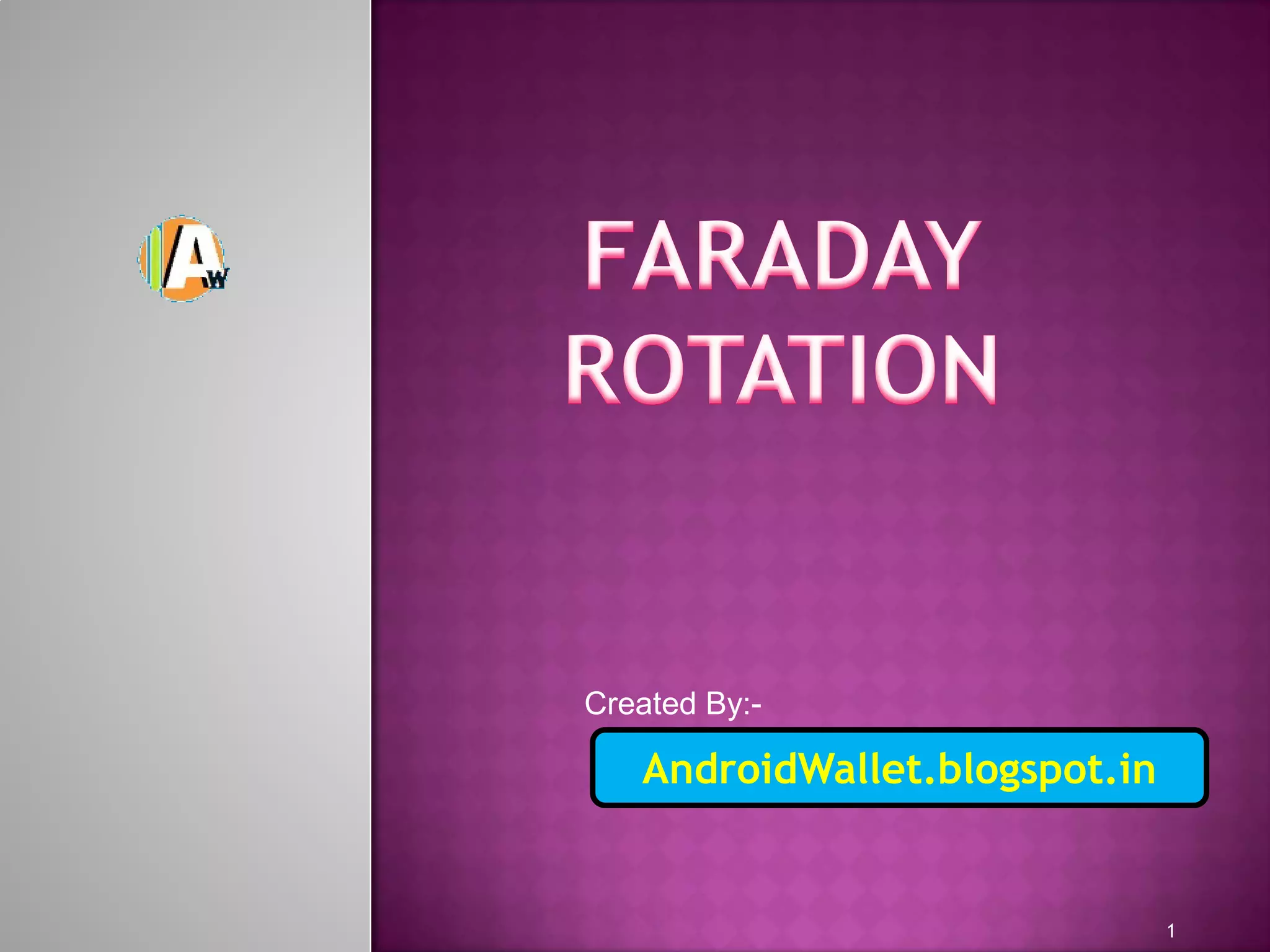 AW

FARADAY ROTATION

Created By:-

AndroidWallet.blogspot.in

1